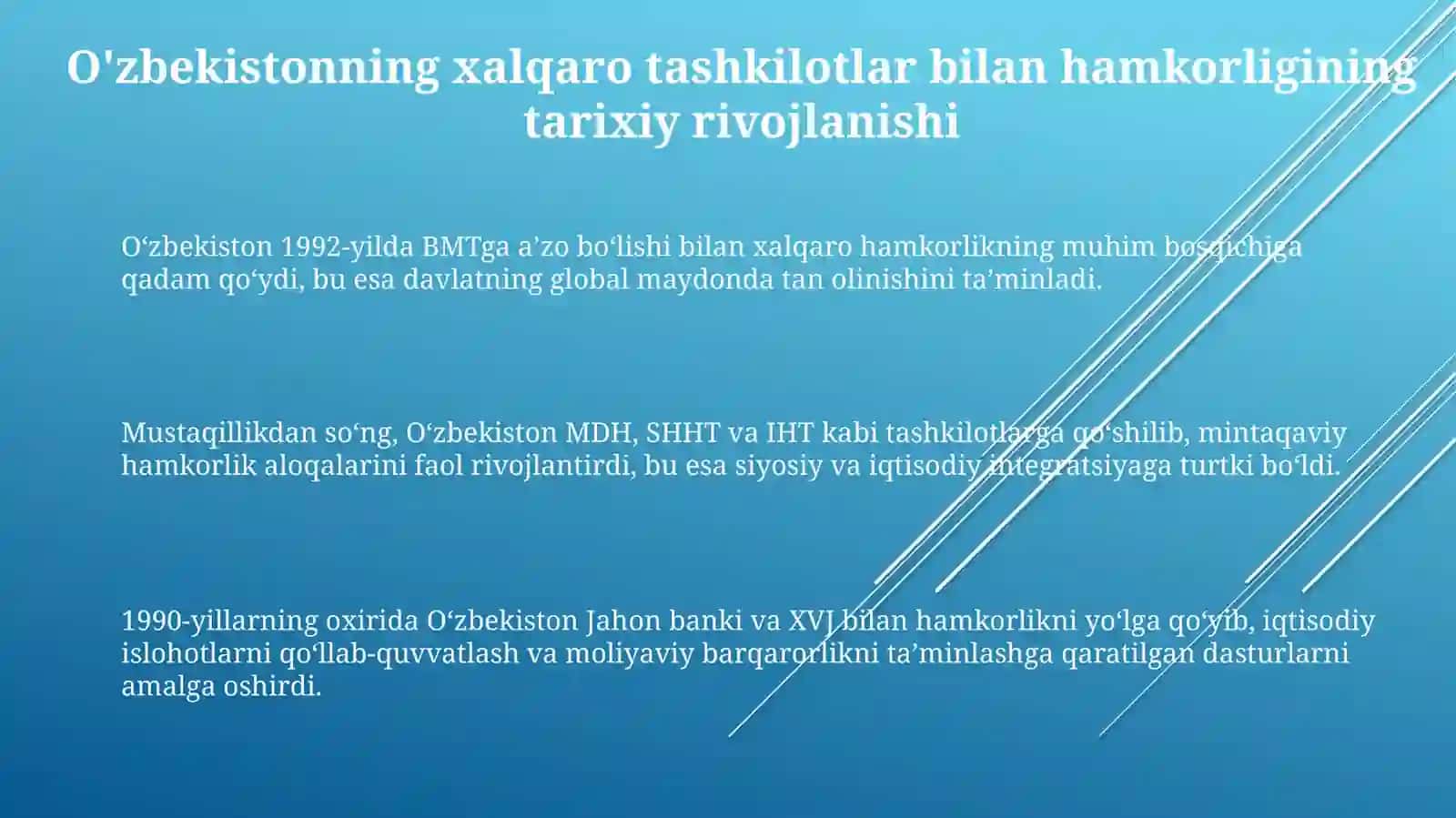 O'zbekistonning xalqaro tashkilotlar bilan hamkorligining tarixiy rivojlanishi

O‘zbekiston 1992-yilda BMTga a’zo bo‘lishi bilan xalqaro hamkorlikning muhim bosqichiga qadam qo‘ydi, bu esa davlatning global maydonda tan olinishini ta’minladi.

Mustaqillikdan so‘ng, O‘zbekiston MDH, SHHT va IHT kabi tashkilotlarga qo‘shilib, mintaqaviy hamkorlik aloqalarini faol rivojlantirdi, bu esa siyosiy va iqtisodiy integratsiyaga turtki bo‘ldi.

1990-yillarning oxirida O‘zbekiston Jahon banki va XVJ bilan hamkorlikni yo‘lga qo‘yib, iqtisodiy islohotlarni qo‘llab-quvvatlash va moliyaviy barqarorlikni ta’minlashga qaratilgan dasturlarni amalga oshirdi.